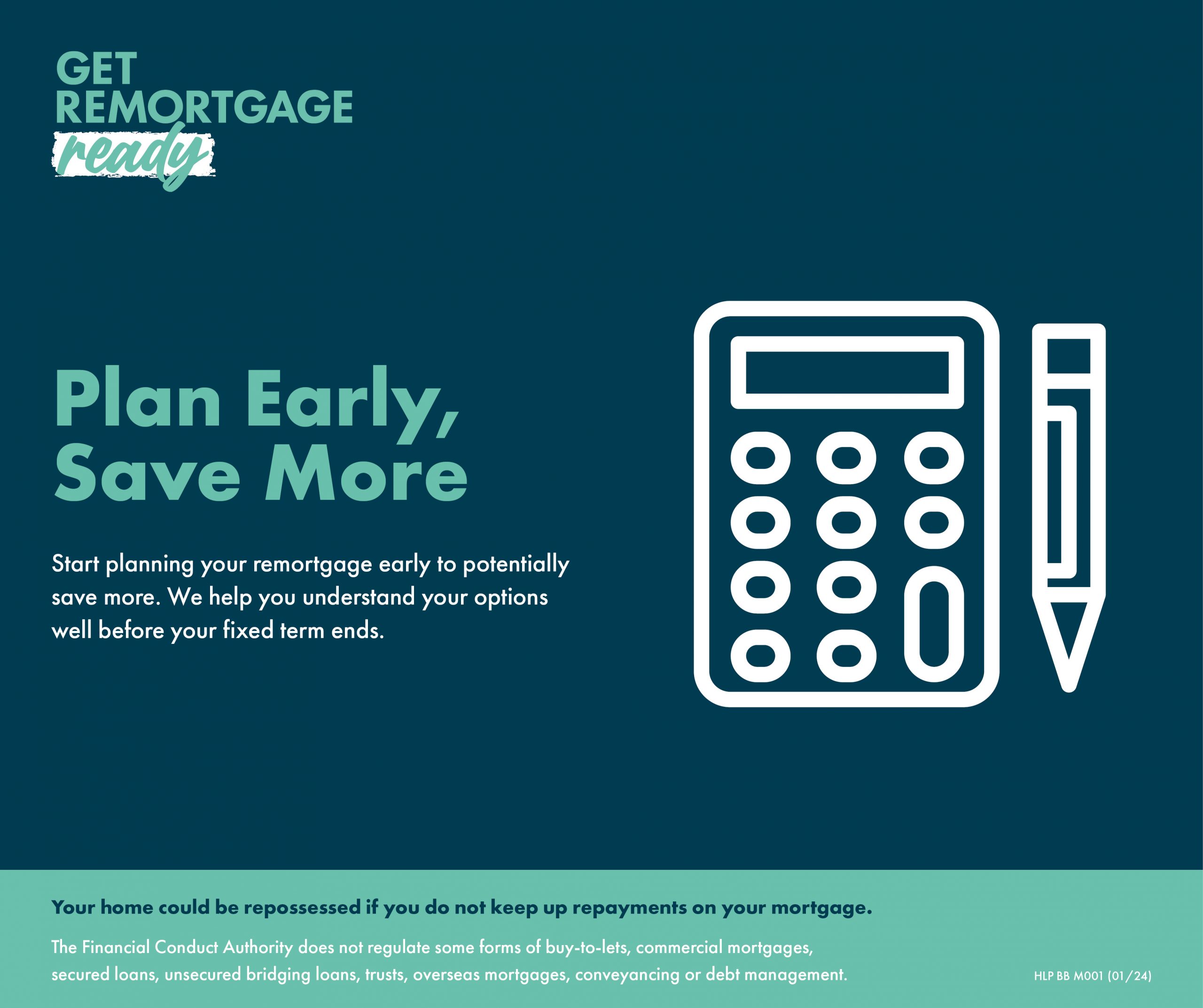 GET REMORTGAGE ready

Plan Early, Save More

Start planning your remortgage early to potentially save more. We help you understand your options well before your fixed term ends.

Your home could be repossessed if you do not keep up repayments on your mortgage.

The Financial Conduct Authority does not regulate some forms of buy-to-lets, commercial mortgages, secured loans, unsecured bridging loans, trusts, overseas mortgages, conveyancing or debt management.

HLP BB M001 (01/24)